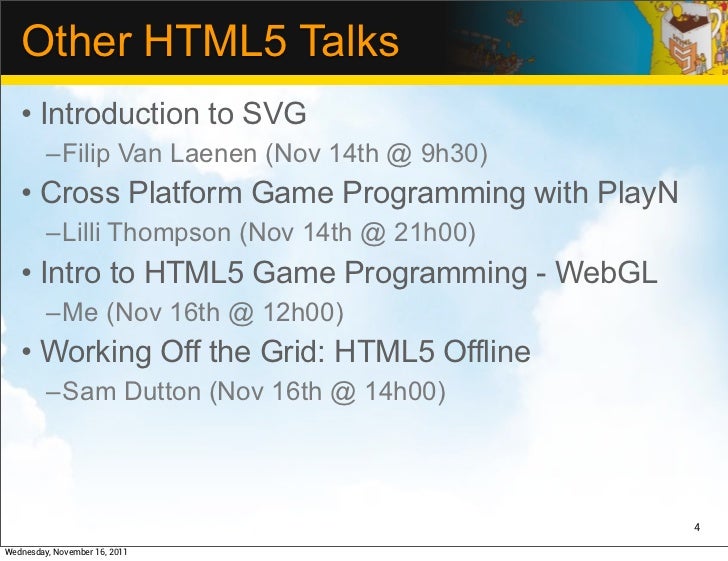 Other HTML5 Talks

• Introduction to SVG
–Filip Van Laenen (Nov 14th @ 9h30)

• Cross Platform Game Programming with PlayN
–Lilli Thompson (Nov 14th @ 21h00)

• Intro to HTML5 Game Programming - WebGL
–Me (Nov 16th @ 12h00)

• Working Off the Grid: HTML5 Offline
–Sam Dutton (Nov 16th @ 14h00)

4

Wednesday, November 16, 2011